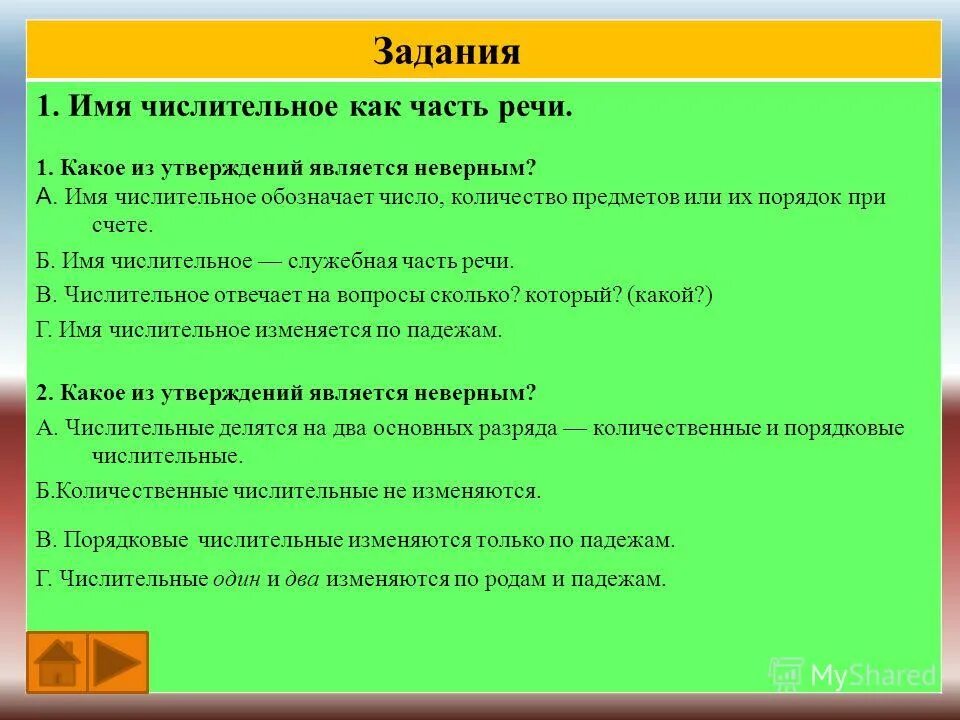 Задания

1. Имя числительное как часть речи.

1. Какое из утверждений является неверным?
А. Имя числительное обозначает число, количество предметов или их порядок при счете.

Б. Имя числительное — служебная часть речи.

В. Числительное отвечает на вопросы сколько? который? (какой?)

Г. Имя числительное изменяется по падежам.

2. Какое из утверждений является неверным?

А. Числительные делятся на два основных разряда — количественные и порядковые числительные.

Б.Количественные числительные не изменяются.

В. Порядковые числительные изменяются только по падежам.

Г. Числительные один и два изменяются по родам и падежам.

MyShared